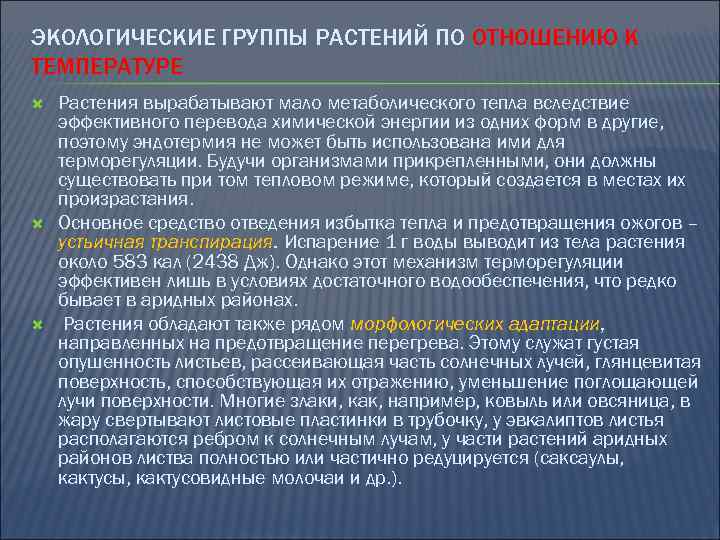 ЭКОЛОГИЧЕСКИЕ ГРУППЫ РАСТЕНИЙ ПО ОТНОШЕНИЮ К ТЕМПЕРАТУРЕ

Растения вырабатывают мало метаболического тепла вследствие эффективного перевода химической энергии из одних форм в другие, поэтому эндотермия не может быть использована ими для терморегуляции. Будучи организмами прикрепленными, они должны существовать при том тепловом режиме, который создается в местах их произрастания.

Основное средство отведения избытка тепла и предотвращения ожогов – устьичная транспирация. Испарение 1 г воды выводит из тела растения около 583 кал (2438 Дж). Однако этот механизм терморегуляции эффективен лишь в условиях достаточного водообеспечения, что редко бывает в аридных районах.

Растения обладают также рядом морфологических адаптации, направленных на предотвращение перегрева. Этому служат густая опушенность листьев, рассеивающая часть солнечных лучей, глянцевитая поверхность, способствующая их отражению, уменьшение поглощающей лучи поверхности. Многие злаки, как, например, ковыль или овсяница, в жару свертывают листовые пластинки в трубочку, у эвкалиптов листья располагаются ребром к солнечным лучам, у части растений аридных районов листва полностью или частично редуцируется (саксаулы, кактусы, кактусовидные молочаи и др.).